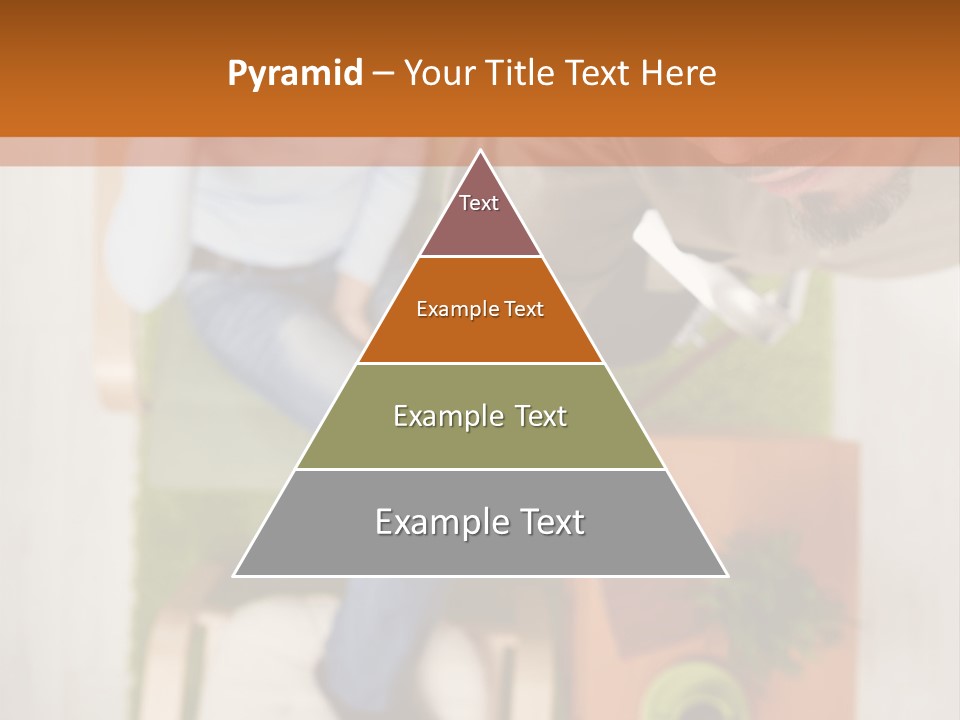 Pyramid – Your Title Text Here

Text

Example Text

Example Text

Example Text